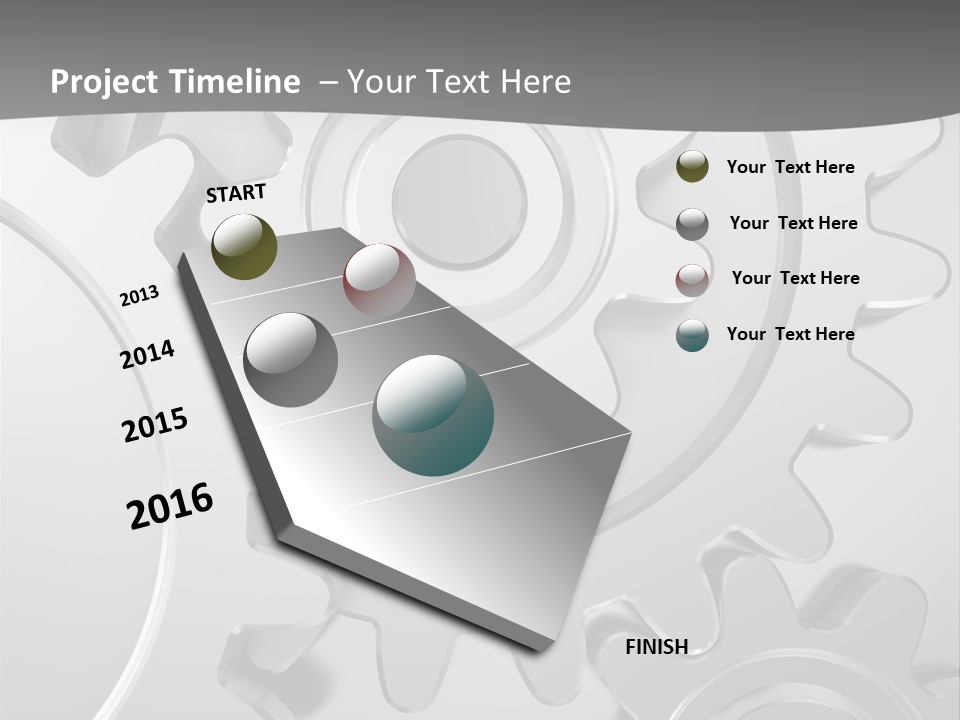 Project Timeline – Your Text Here

START

2013

2014

2015

2016

FINISH

Your Text Here

Your Text Here

Your Text Here

Your Text Here